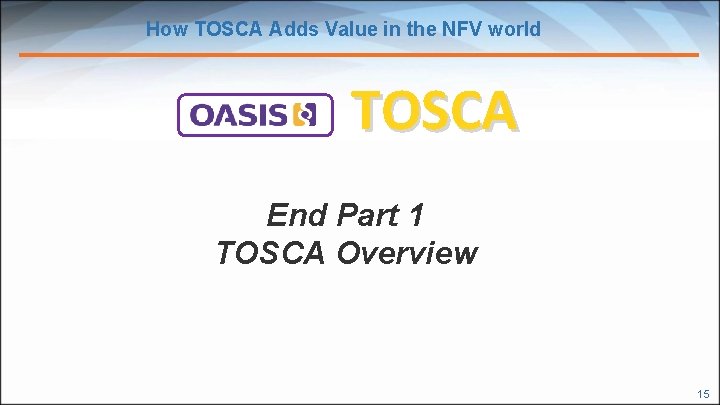 How TOSCA Adds Value in the NFV world

OASIS TOSCA

End Part 1
TOSCA Overview

15